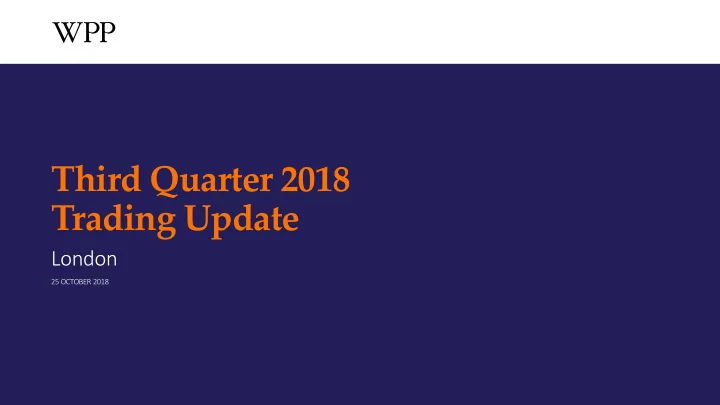 WPP

Third Quarter 2018
Trading Update

London

25 OCTOBER 2018